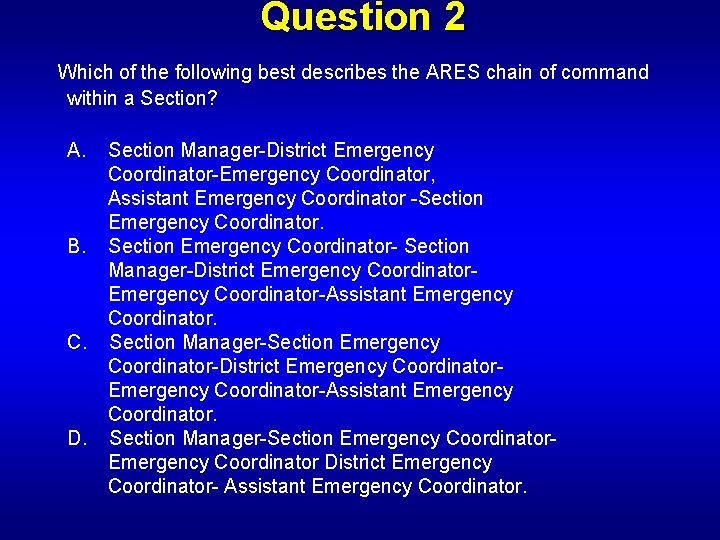 Question 2

Which of the following best describes the ARES chain of command within a Section?

A. Section Manager-District Emergency Coordinator-Emergency Coordinator, Assistant Emergency Coordinator -Section Emergency Coordinator.
B. Section Emergency Coordinator- Section Manager-District Emergency Coordinator-Emergency Coordinator-Assistant Emergency Coordinator.
C. Section Manager-Section Emergency Coordinator-District Emergency Coordinator-Emergency Coordinator-Assistant Emergency Coordinator.
D. Section Manager-Section Emergency Coordinator-Emergency Coordinator District Emergency Coordinator- Assistant Emergency Coordinator.